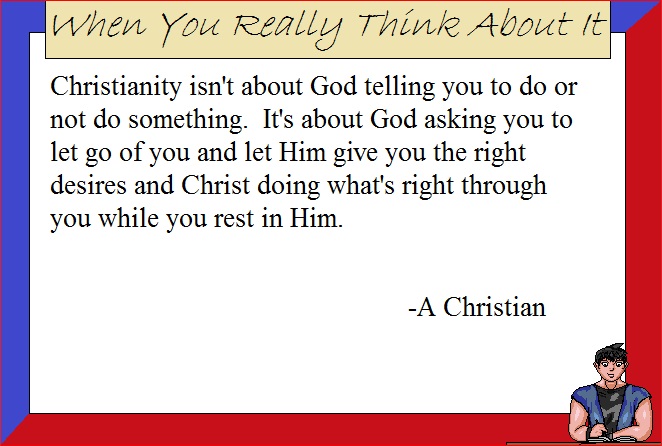 When You Really Think About It

Christianity isn't about God telling you to do or not do something. It's about God asking you to let go of you and let Him give you the right desires and Christ doing what's right through you while you rest in Him.

-A Christian